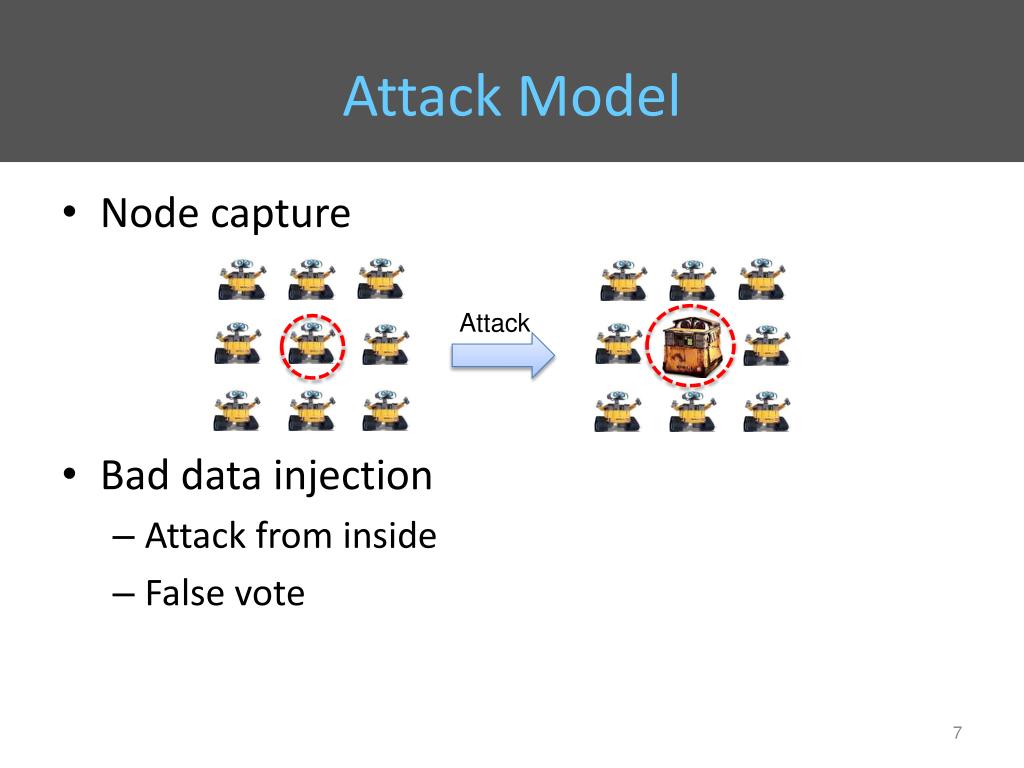 Attack Model

• Node capture

Attack

• Bad data injection
– Attack from inside
– False vote

7